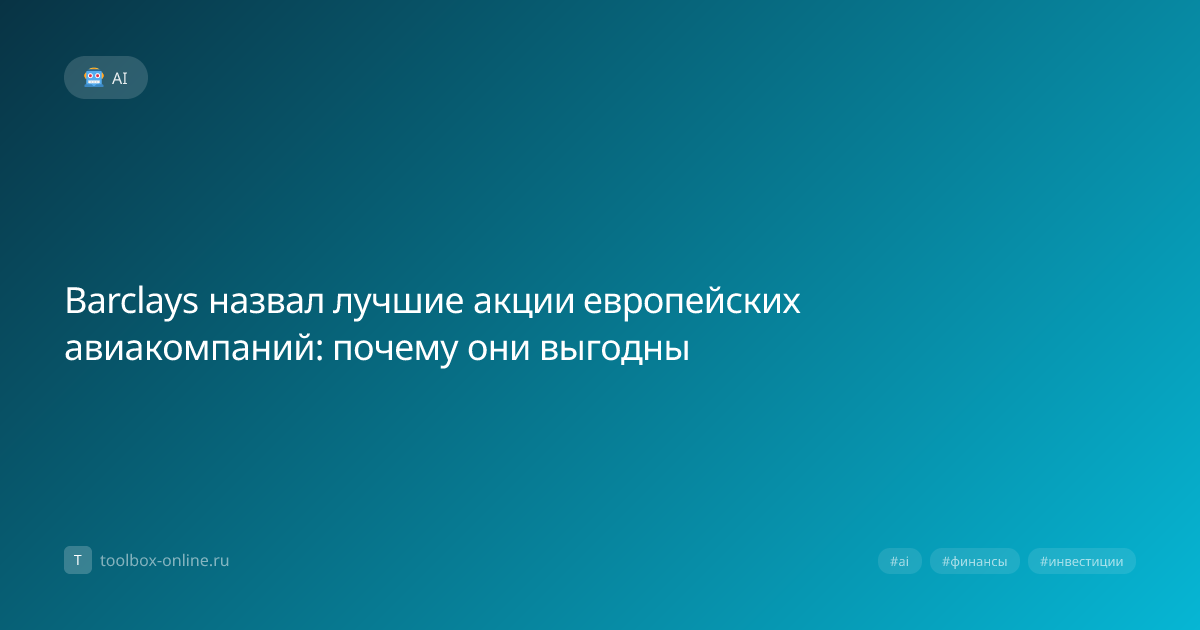 AI

Barclays назвал лучшие акции европейских авиакомпаний: почему они выгодны

T toolbox-online.ru

#ai #финансы #инвестиции